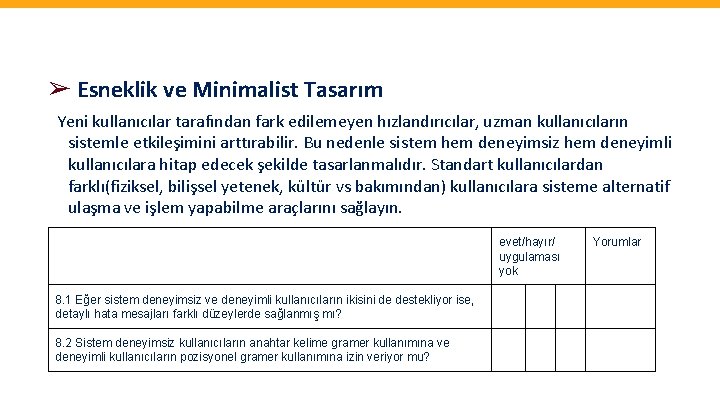 ➢ Esneklik ve Minimalist Tasarım

Yeni kullanıcılar tarafından fark edilemeyen hızlandırıcılar, uzman kullanıcıların sistemle etkileşimini arttırabilir. Bu nedenle sistem hem deneyimsiz hem deneyimli kullanıcılara hitap edecek şekilde tasarlanmalıdır. Standart kullanıcılardan farklı(fiziksel, bilişsel yetenek, kültür vs bakımından) kullanıcılara sisteme alternatif ulaşma ve işlem yapabilme araçlarını sağlayın.

| | evet/hayır/ uygulaması yok | | | Yorumlar |
|---|---|---|---|---|
| 8.1 Eğer sistem deneyimsiz ve deneyimli kullanıcıların ikisini de destekliyor ise, detaylı hata mesajları farklı düzeylerde sağlanmış mı? | | | | |
| 8.2 Sistem deneyimsiz kullanıcıların anahtar kelime gramer kullanımına ve deneyimli kullanıcıların pozisyonel gramer kullanımına izin veriyor mu? | | | | |